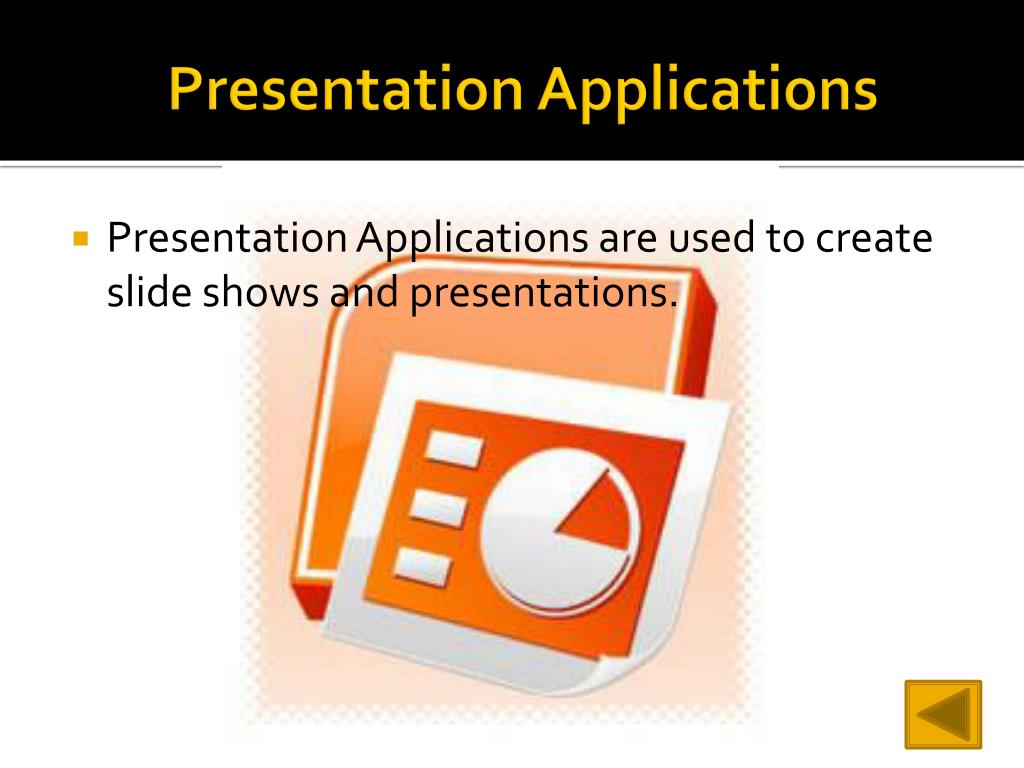 Presentation Applications

Presentation Applications are used to create slide shows and presentations.